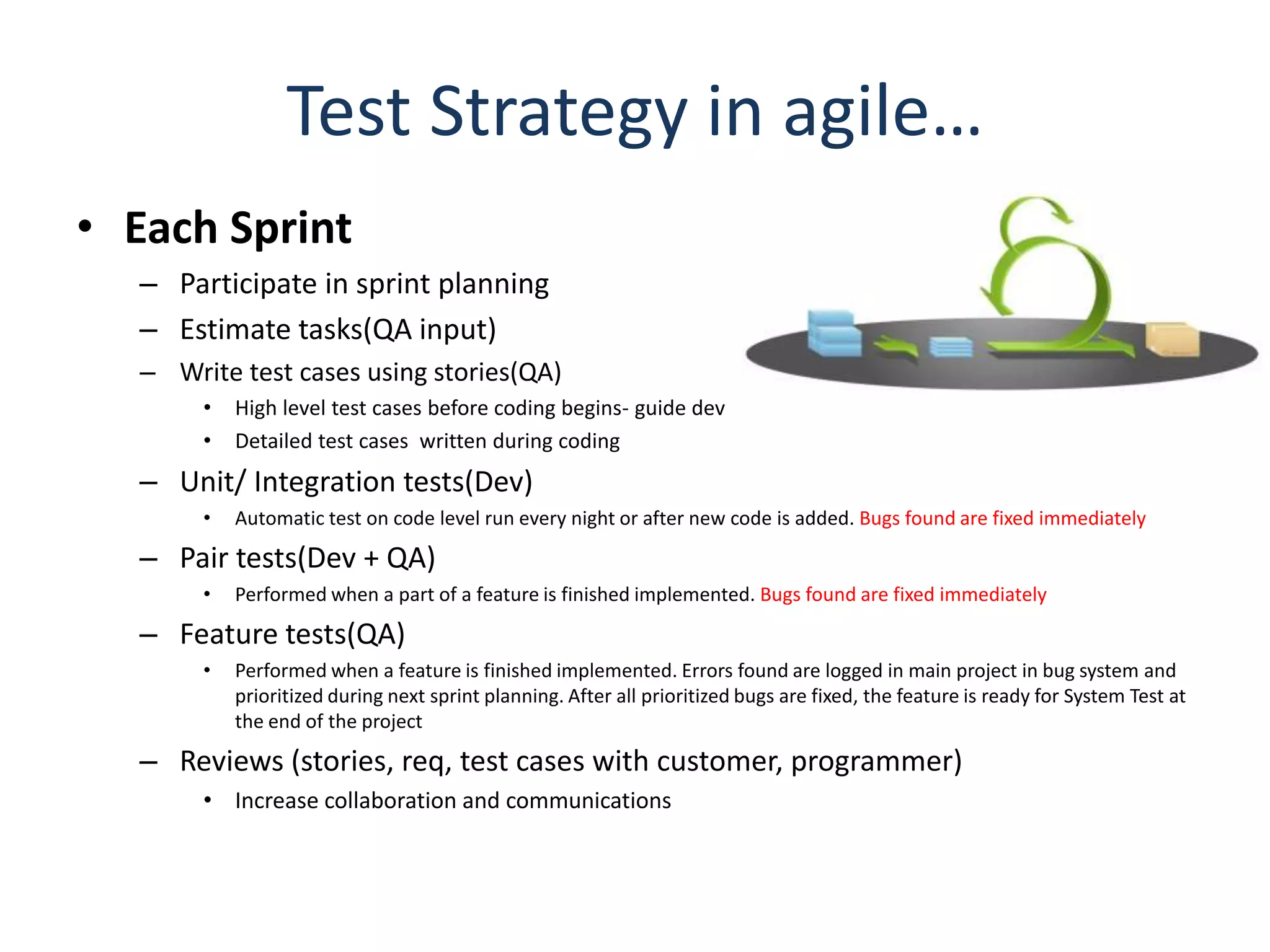 Test Strategy in agile…

• Each Sprint

– Participate in sprint planning

– Estimate tasks(QA input)

– Write test cases using stories(QA)

• High level test cases before coding begins- guide dev

• Detailed test cases  written during coding

– Unit/ Integration tests(Dev)

• Automatic test on code level run every night or after new code is added. Bugs found are fixed immediately

– Pair tests(Dev + QA)

• Performed when a part of a feature is finished implemented. Bugs found are fixed immediately

– Feature tests(QA)

• Performed when a feature is finished implemented. Errors found are logged in main project in bug system and prioritized during next sprint planning. After all prioritized bugs are fixed, the feature is ready for System Test at the end of the project

– Reviews (stories, req, test cases with customer, programmer)

• Increase collaboration and communications